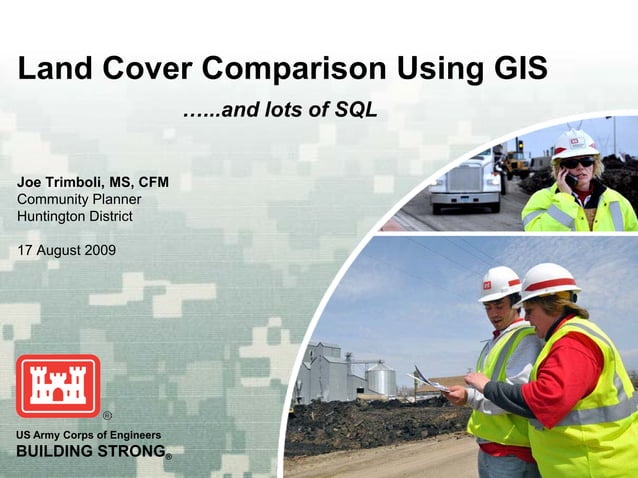 Land Cover Comparison Using GIS

......and lots of SQL

Joe Trimboli, MS, CFM
Community Planner
Huntington District

17 August 2009

®

US Army Corps of Engineers
BUILDING STRONG®